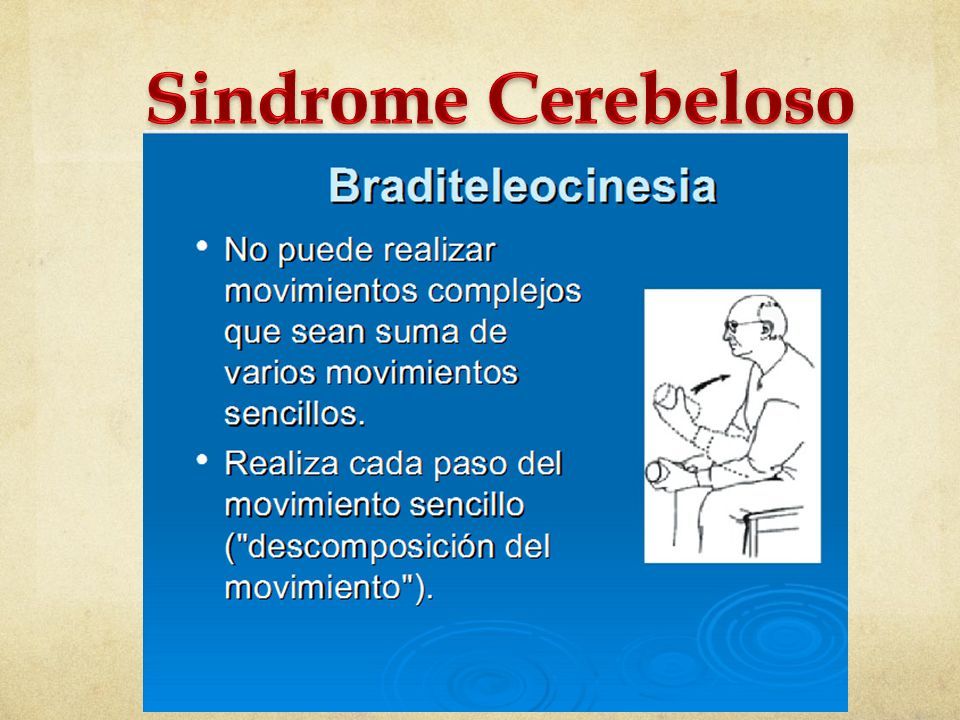 Sindrome Cerebeloso

Braditeleocinesia

• No puede realizar movimientos complejos que sean suma de varios movimientos sencillos.

• Realiza cada paso del movimiento sencillo ("descomposición del movimiento").